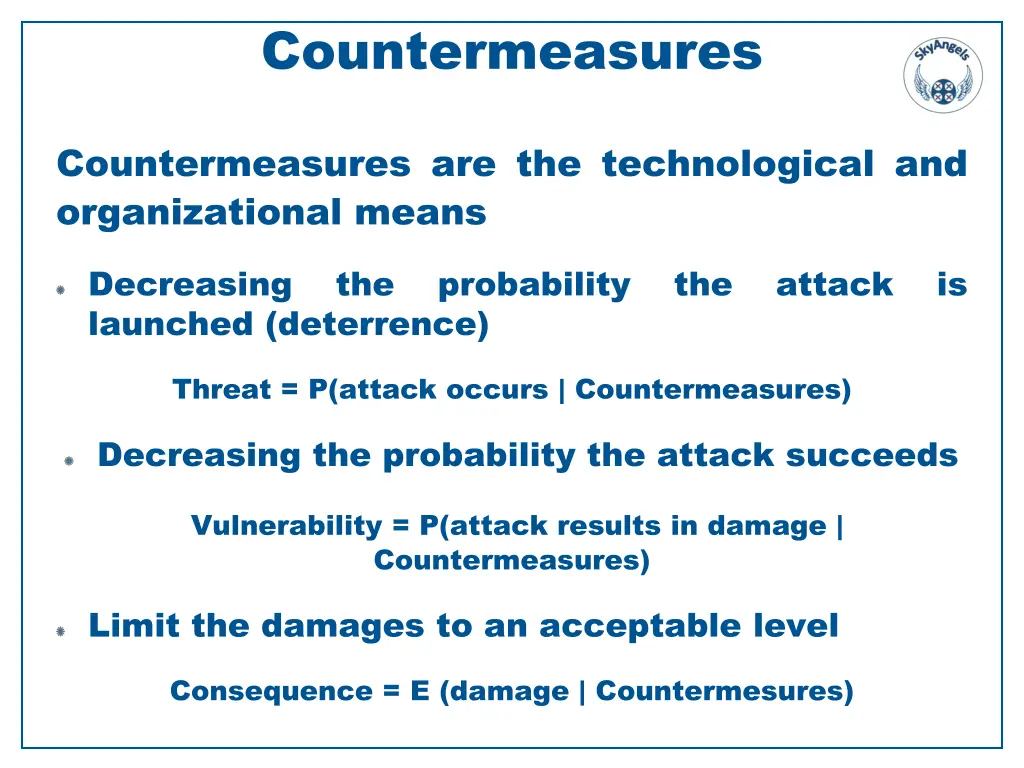 Countermeasures

SkyAngels

Countermeasures are the technological and organizational means

Decreasing the probability the attack is launched (deterrence)

Threat = P(attack occurs | Countermeasures)

Decreasing the probability the attack succeeds

Vulnerability = P(attack results in damage | Countermeasures)

Limit the damages to an acceptable level

Consequence = E (damage | Countermesures)